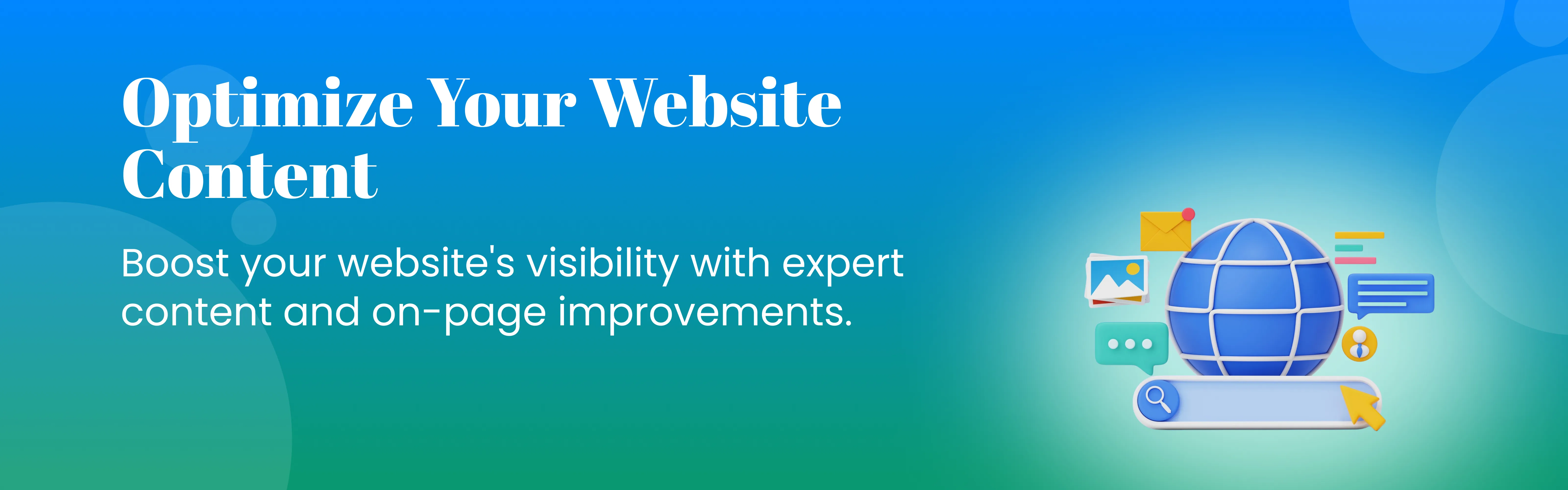 Optimize Your Website Content

Boost your website's visibility with expert content and on-page improvements.